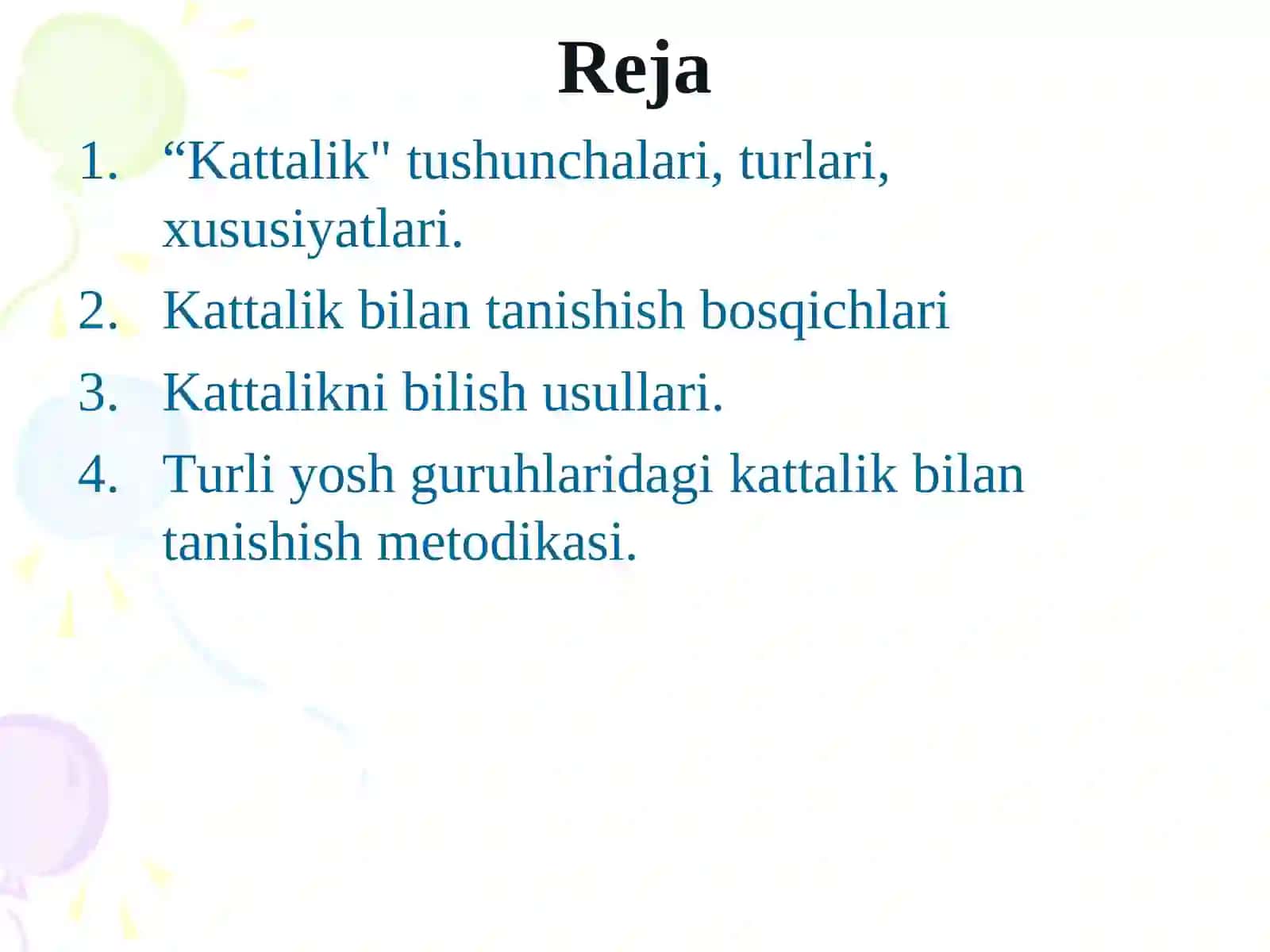 Reja

1. “Kattalik" tushunchalari, turlari, xususiyatlari.
2. Kattalik bilan tanishish bosqichlari
3. Kattalikni bilish usullari.
4. Turli yosh guruhlaridagi kattalik bilan tanishish metodikasi.